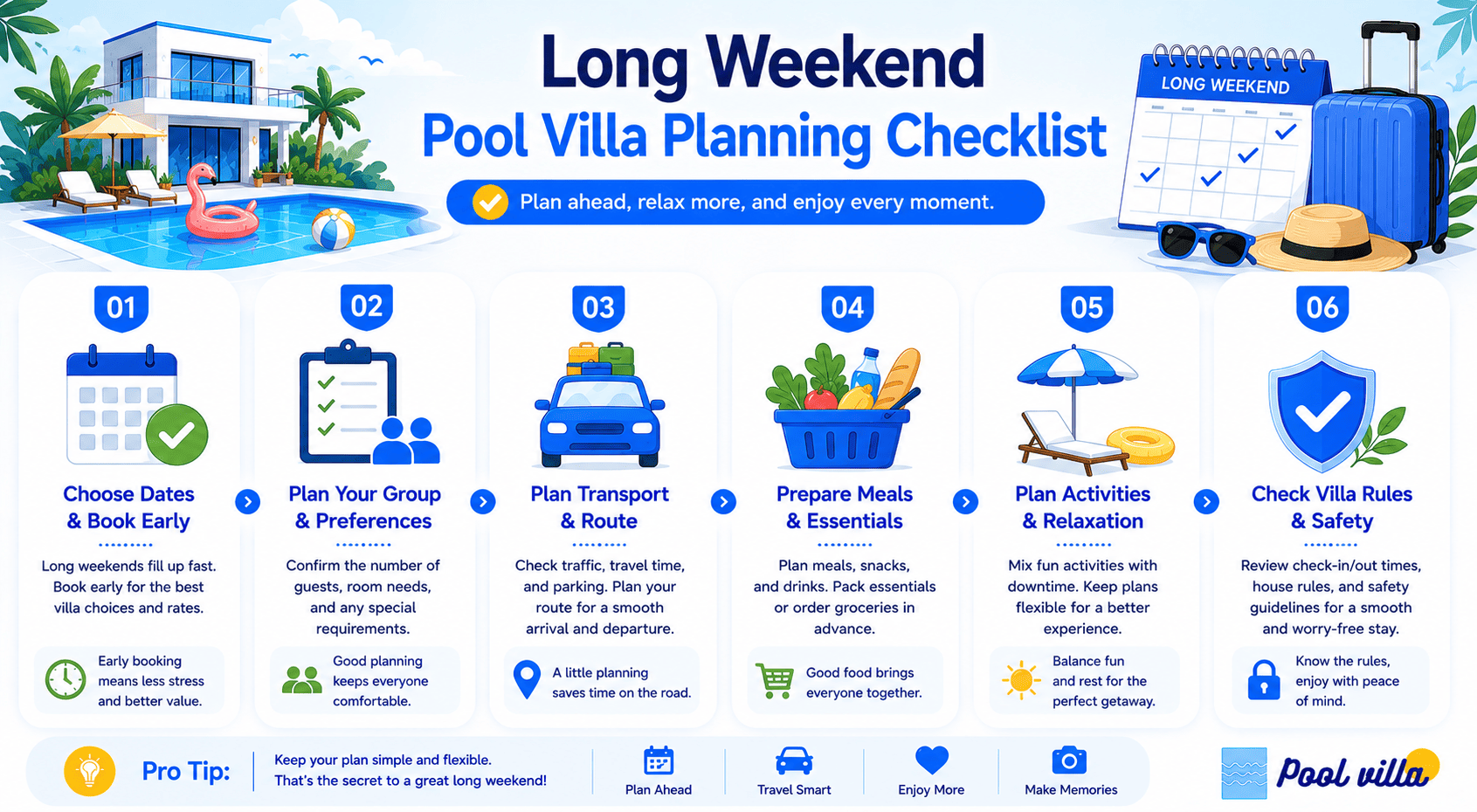 Long Weekend
Pool Villa Planning Checklist

Plan ahead, relax more, and enjoy every moment.

LONG WEEKEND

01
Choose Dates & Book Early
Long weekends fill up fast. Book early for the best villa choices and rates.
Early booking means less stress and better value.

02
Plan Your Group & Preferences
Confirm the number of guests, room needs, and any special requirements.
Good planning keeps everyone comfortable.

03
Plan Transport & Route
Check traffic, travel time, and parking. Plan your route for a smooth arrival and departure.
A little planning saves time on the road.

04
Prepare Meals & Essentials
Plan meals, snacks, and drinks. Pack essentials or order groceries in advance.
Good food brings everyone together.

05
Plan Activities & Relaxation
Mix fun activities with downtime. Keep plans flexible for a better experience.
Balance fun and rest for the perfect getaway.

06
Check Villa Rules & Safety
Review check-in/out times, house rules, and safety guidelines for a smooth and worry-free stay.
Know the rules, enjoy with peace of mind.

Pro Tip: Keep your plan simple and flexible. That's the secret to a great long weekend!
Plan Ahead
Travel Smart
Enjoy More
Make Memories

Pool villa